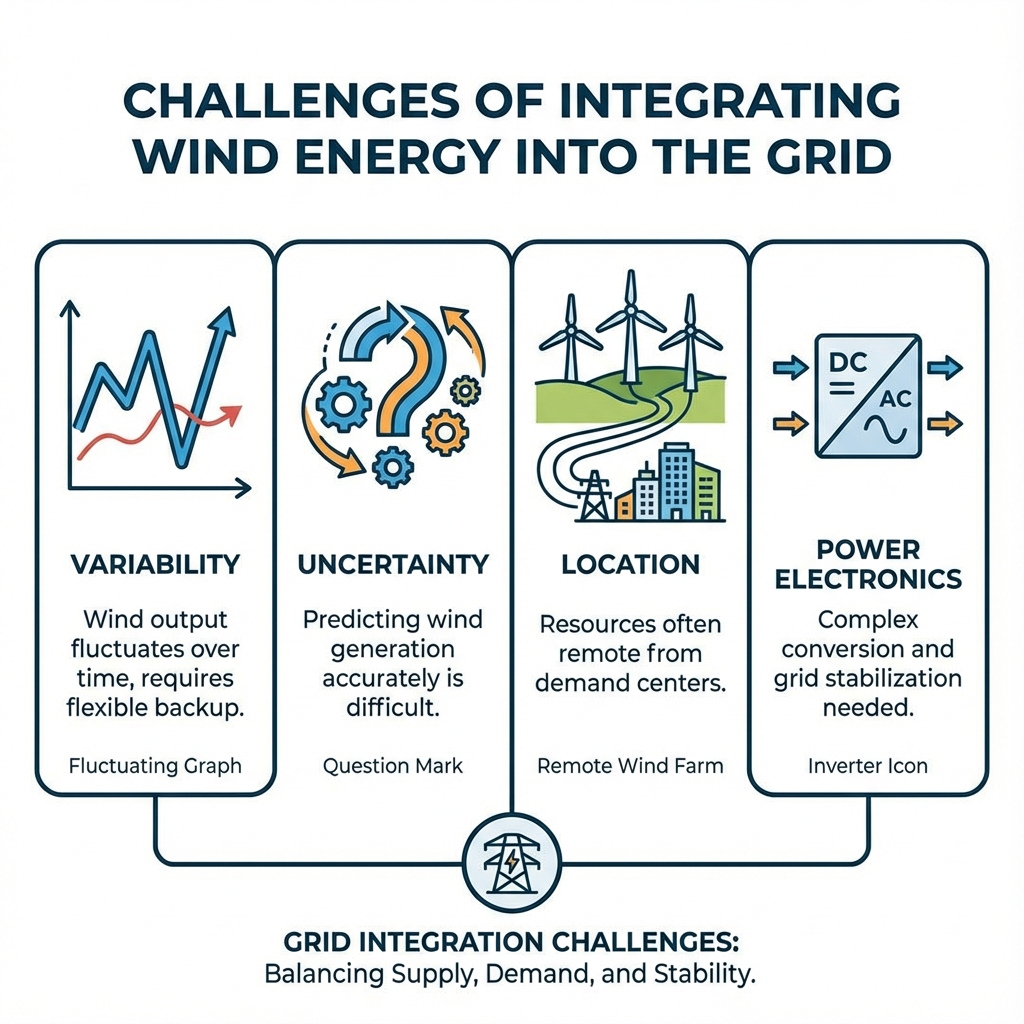 CHALLENGES OF INTEGRATING WIND ENERGY INTO THE GRID

VARIABILITY

Wind output fluctuates over time, requires flexible backup.

Fluctuating Graph

UNCERTAINTY

Predicting wind generation accurately is difficult.

Question Mark

LOCATION

Resources often remote from demand centers.

Remote Wind Farm

DC

AC

POWER ELECTRONICS

Complex conversion and grid stabilization needed.

Inverter Icon

GRID INTEGRATION CHALLENGES:
Balancing Supply, Demand, and Stability.